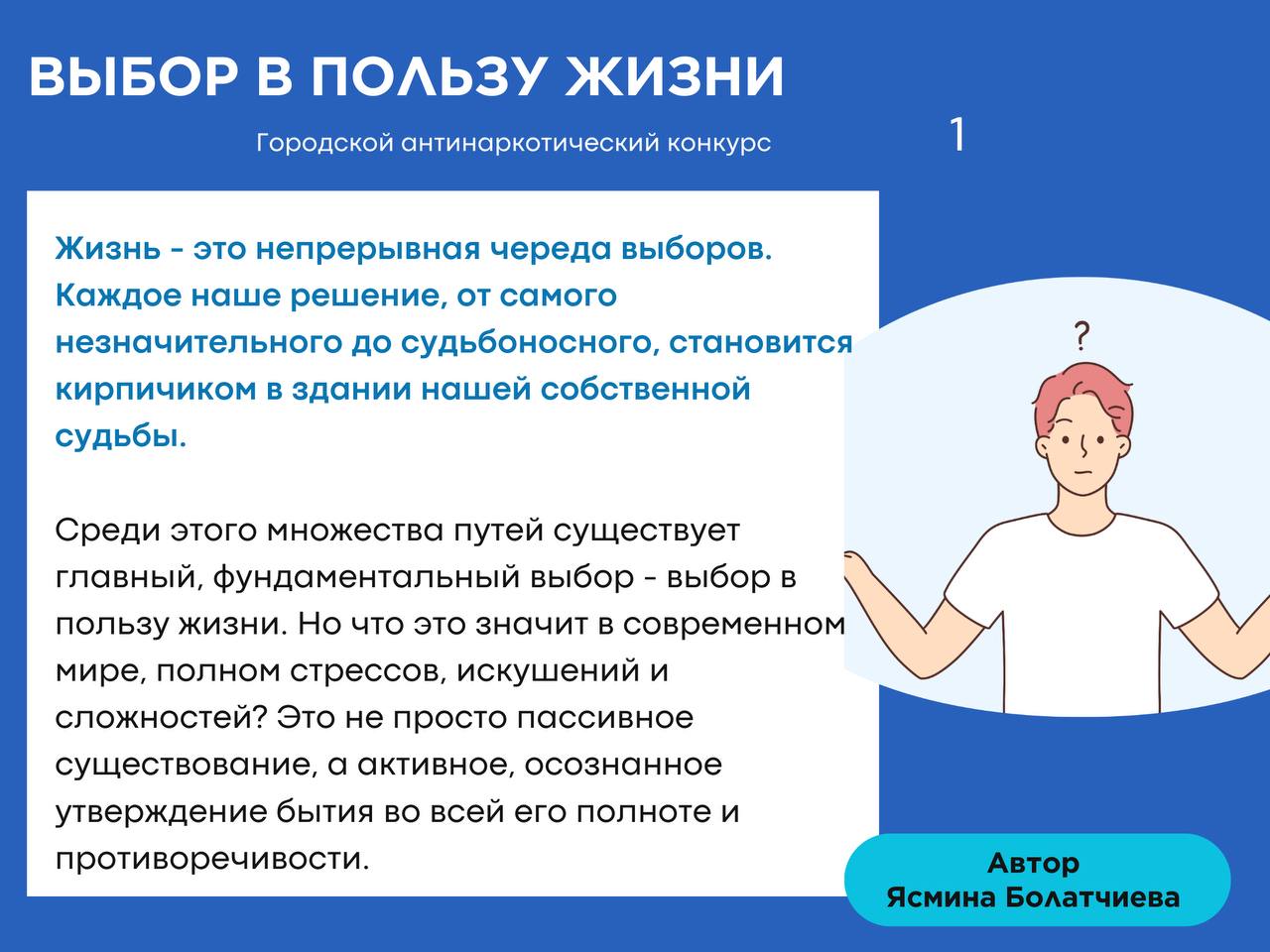 ВЫБОР В ПОЛЬЗУ ЖИЗНИ

Городской антинаркотический конкурс

1

Жизнь - это непрерывная череда выборов. Каждое наше решение, от самого незначительного до судьбоносного, становится кирпичиком в здании нашей собственной судьбы.

Среди этого множества путей существует главный, фундаментальный выбор - выбор в пользу жизни. Но что это значит в современном мире, полном стрессов, искушений и сложностей? Это не просто пассивное существование, а активное, осознанное утверждение бытия во всей его полноте и противоречивости.

?

Автор
Ясмина Болатчиева